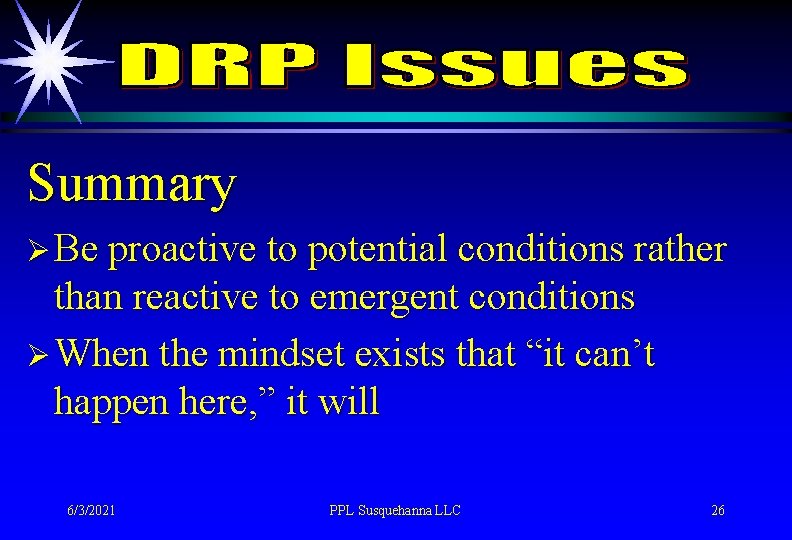 DRP Issues

Summary

➢ Be proactive to potential conditions rather than reactive to emergent conditions

➢ When the mindset exists that “it can’t happen here,” it will

6/3/2021

PPL Susquehanna LLC

26